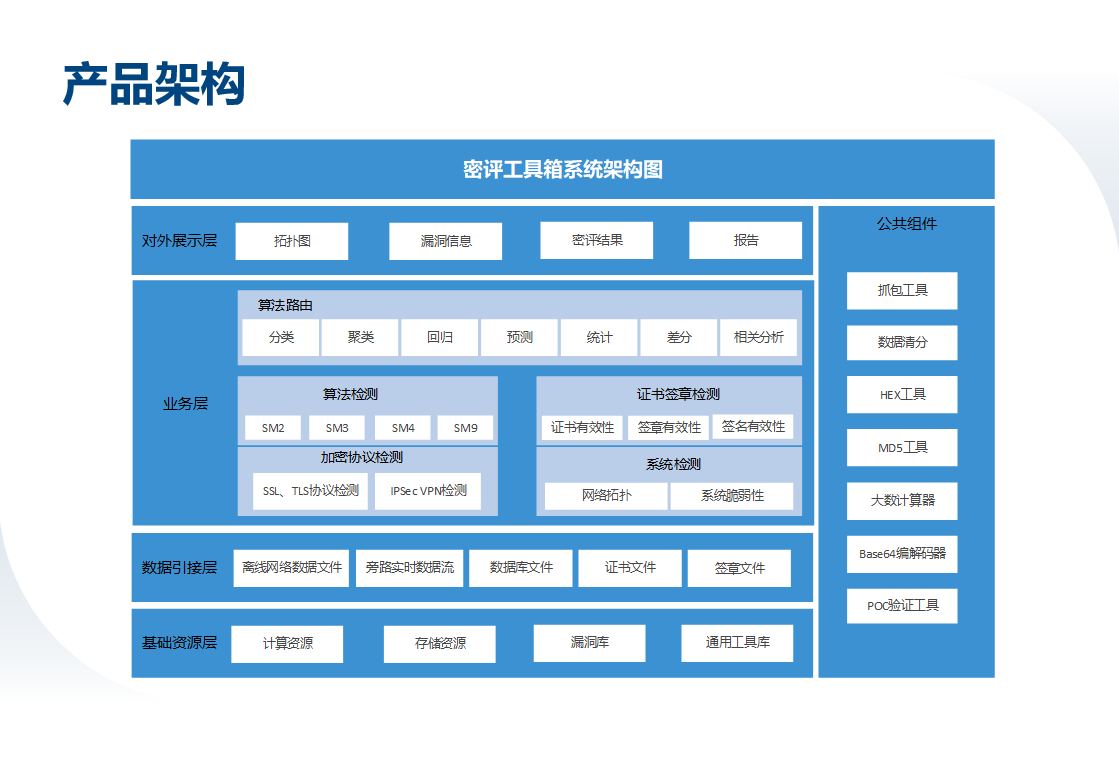 产品架构

密评工具箱系统架构图

对外展示层
拓扑图
漏洞信息
密评结果
报告

业务层
算法路由
分类
聚类
回归
预测
统计
差分
相关分析

算法检测
SM2
SM3
SM4
SM9

加密协议检测
SSL、TLS协议检测
IPSec VPN检测

证书签章检测
证书有效性
签章有效性
签名有效性

系统检测
网络拓扑
系统脆弱性

数据引接层
离线网络数据文件
旁路实时数据流
数据库文件
证书文件
签章文件

基础资源层
计算资源
存储资源
漏洞库
通用工具库

公共组件
抓包工具
数据清分
HEX工具
MD5工具
大数计算器
Base64编解码器
POC验证工具